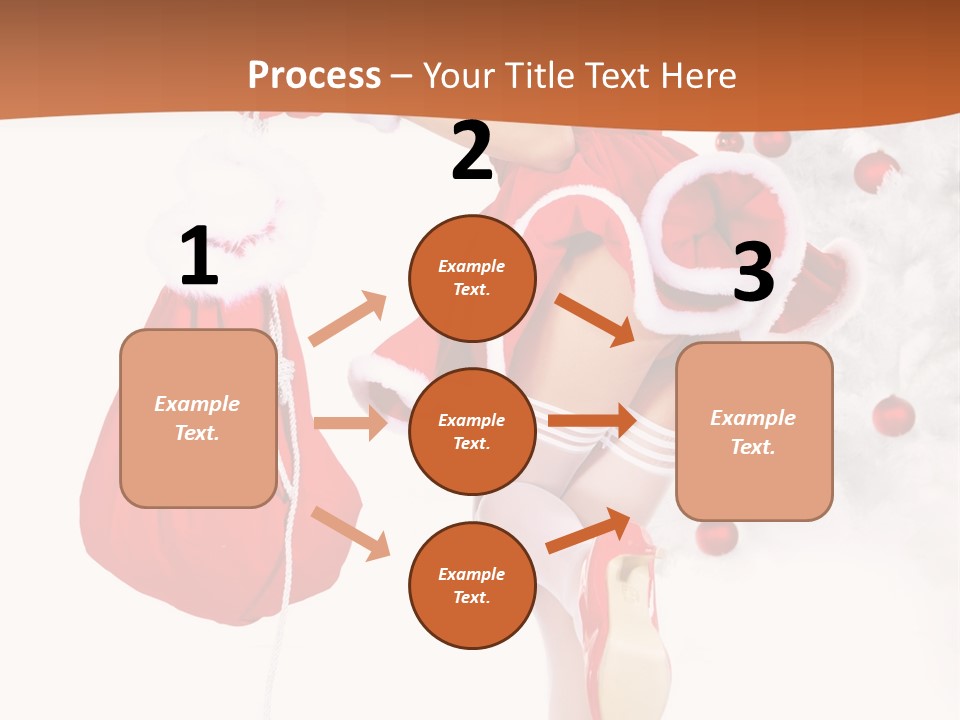 Process – Your Title Text Here

1

Example Text.

2

Example Text.

Example Text.

Example Text.

3

Example Text.